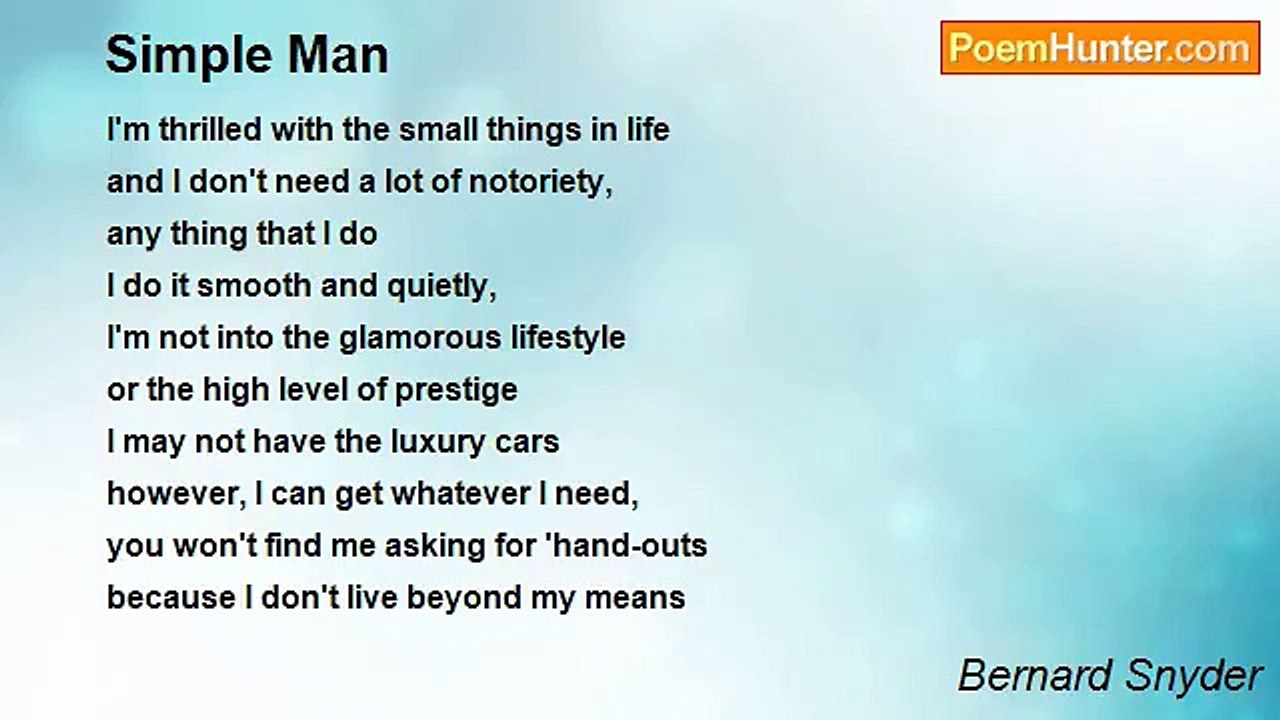 Simple Man

PoemHunter.com

I'm thrilled with the small things in life
and I don't need a lot of notoriety,
any thing that I do
I do it smooth and quietly,
I'm not into the glamorous lifestyle
or the high level of prestige
I may not have the luxury cars
however, I can get whatever I need,
you won't find me asking for 'hand-outs
because I don't live beyond my means

Bernard Snyder